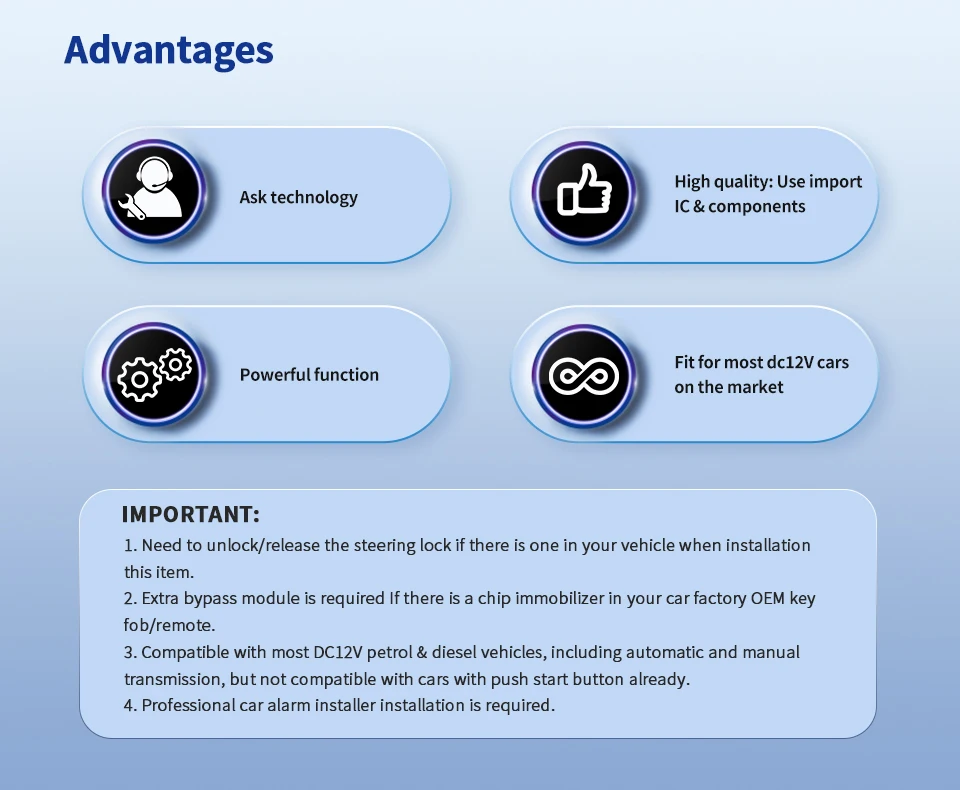 Advantages

Ask technology

High quality: Use import IC & components

Powerful function

Fit for most dc12V cars on the market

IMPORTANT:

1. Need to unlock/release the steering lock if there is one in your vehicle when installation this item.
2. Extra bypass module is required If there is a chip immobilizer in your car factory OEM key fob/remote.
3. Compatible with most DC12V petrol & diesel vehicles, including automatic and manual transmission, but not compatible with cars with push start button already.
4. Professional car alarm installer installation is required.